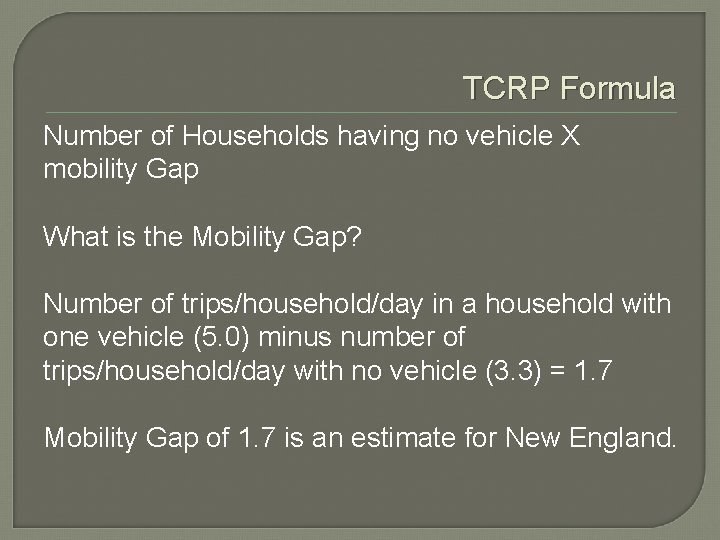 TCRP Formula

Number of Households having no vehicle X mobility Gap

What is the Mobility Gap?

Number of trips/household/day in a household with one vehicle (5.0) minus number of trips/household/day with no vehicle (3.3) = 1.7

Mobility Gap of 1.7 is an estimate for New England.